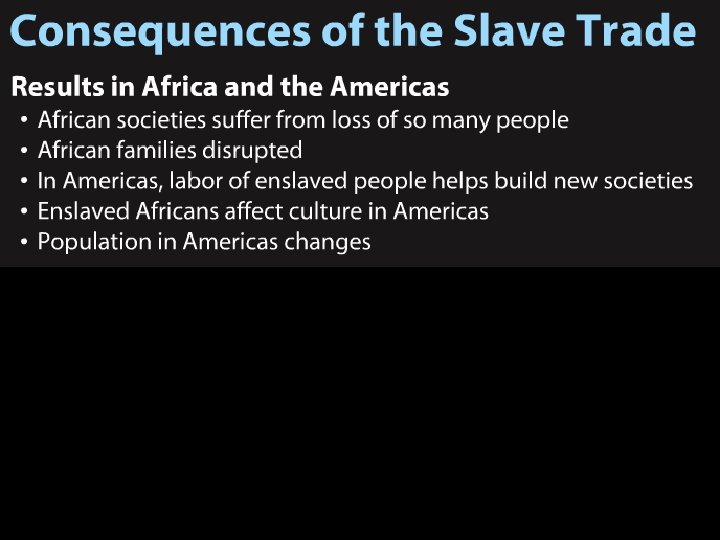 Consequences of the Slave Trade

Results in Africa and the Americas

• African societies suffer from loss of so many people
• African families disrupted
• In Americas, labor of enslaved people helps build new societies
• Enslaved Africans affect culture in Americas
• Population in Americas changes